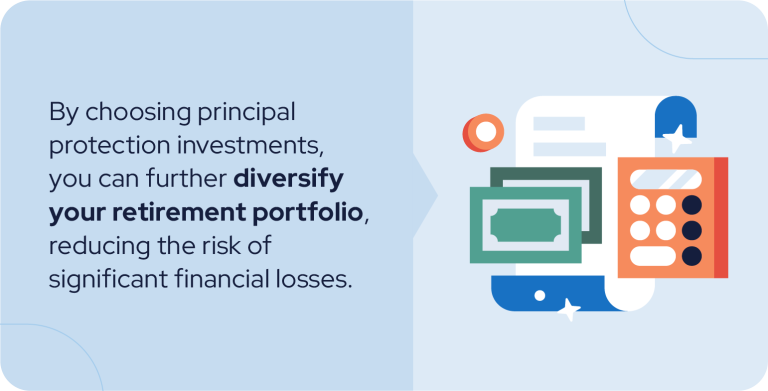 By choosing principal protection investments, you can further diversify your retirement portfolio, reducing the risk of significant financial losses.